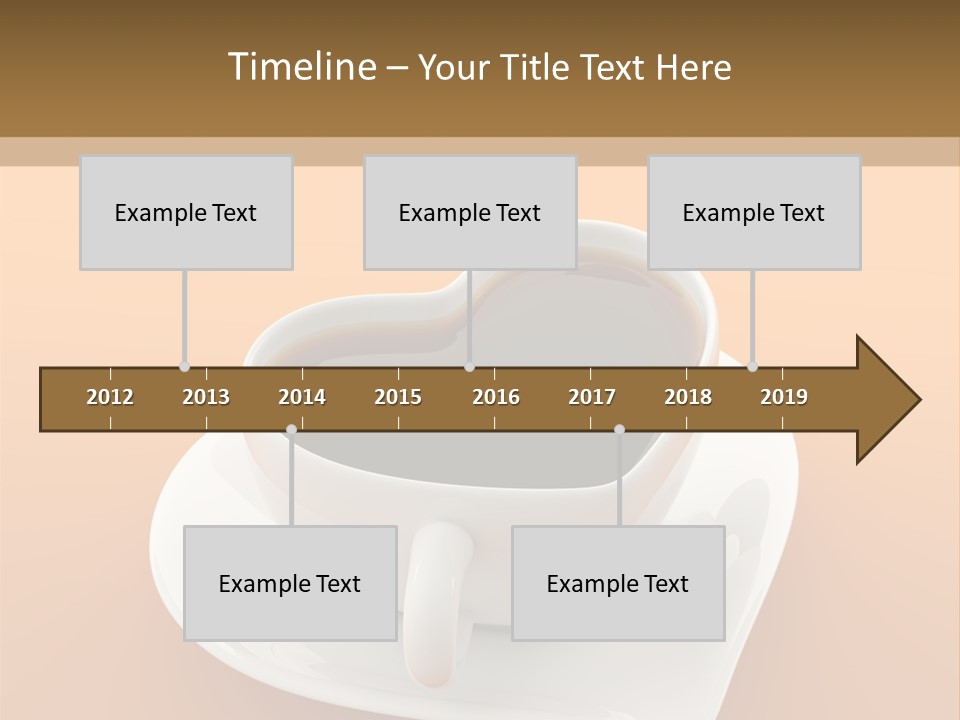 Timeline – Your Title Text Here

Example Text

Example Text

Example Text

2012 2013 2014 2015 2016 2017 2018 2019

Example Text

Example Text